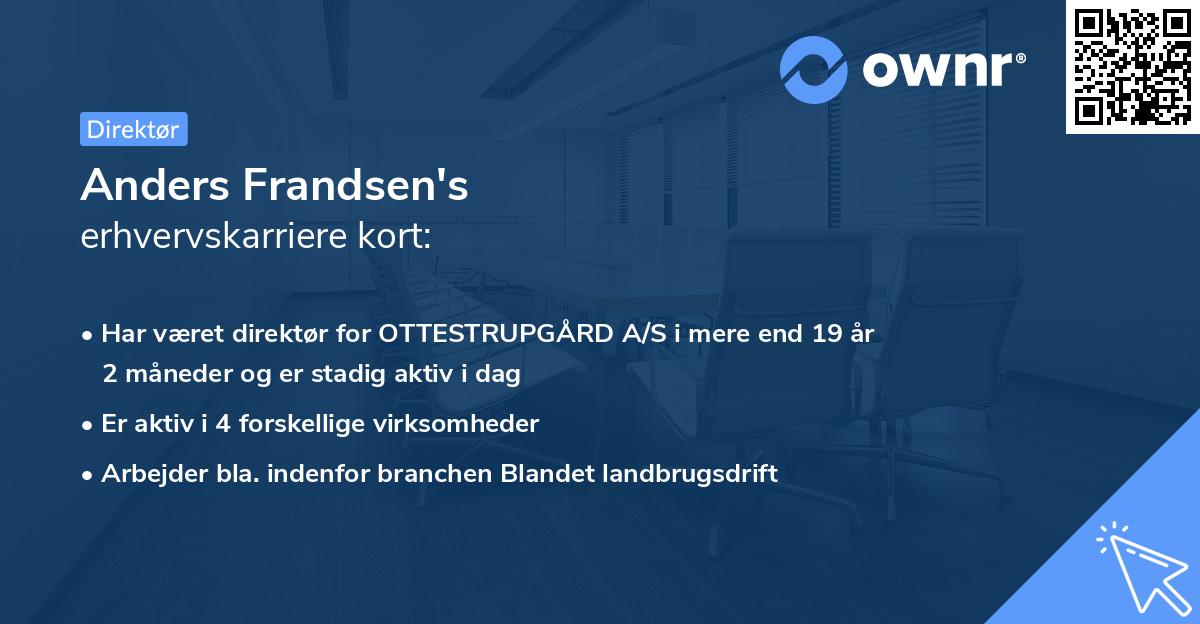 ownr®

Direktør

Anders Frandsen's
erhvervskarriere kort:

• Har været direktør for OTTESTRUPGÅRD A/S i mere end 19 år 2 måneder og er stadig aktiv i dag

• Er aktiv i 4 forskellige virksomheder

• Arbejder bla. indenfor branchen Blandet landbrugsdrift